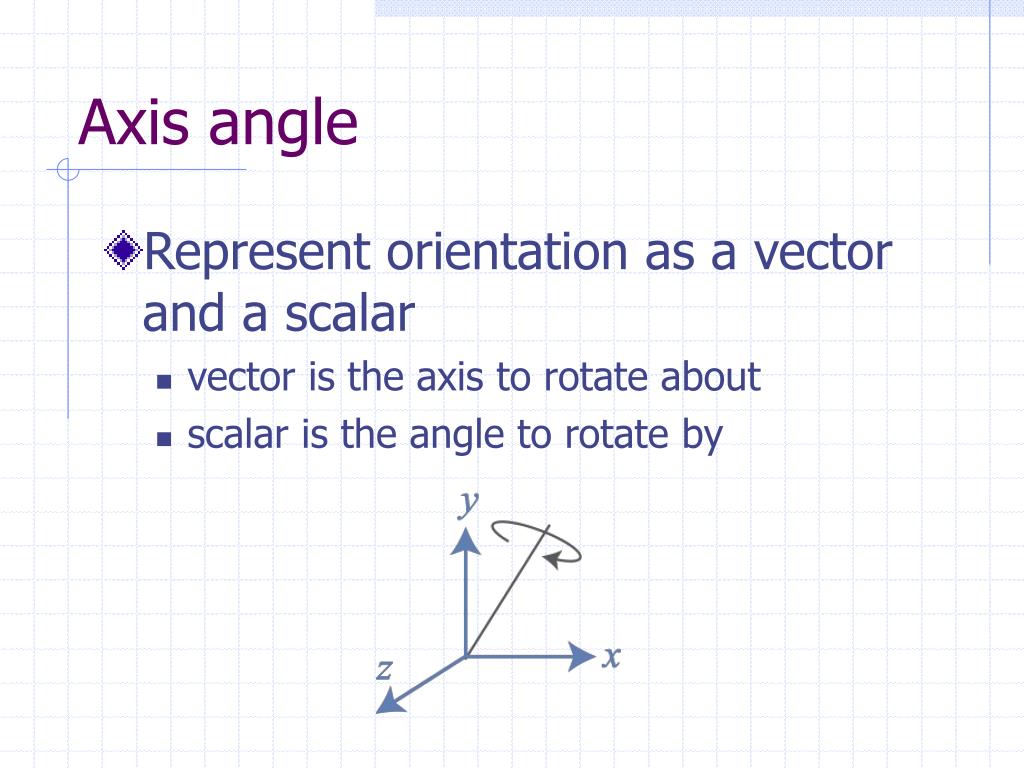 Axis angle

Represent orientation as a vector and a scalar

vector is the axis to rotate about

scalar is the angle to rotate by

$y$

$x$

$z$